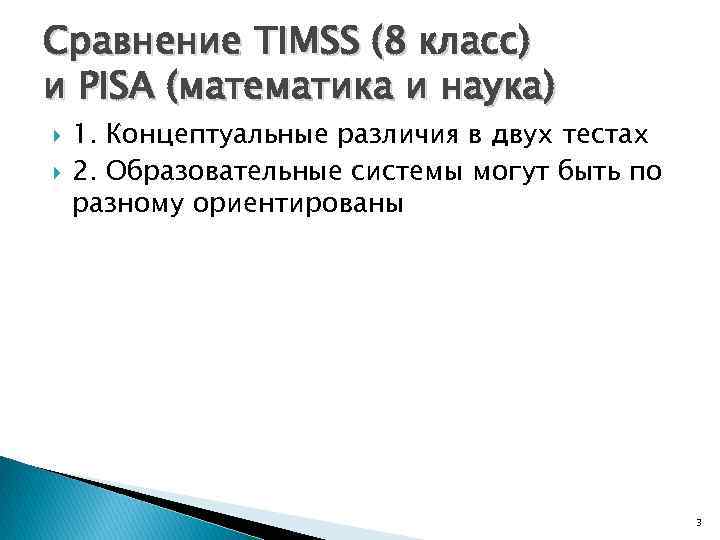 Сравнение TIMSS (8 класс) и PISA (математика и наука)

1. Концептуальные различия в двух тестах

2. Образовательные системы могут быть по разному ориентированы

3